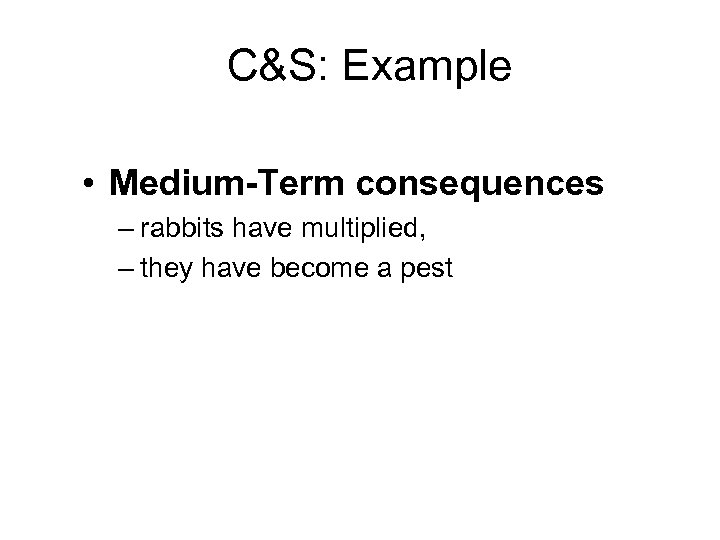 C&S: Example

• Medium-Term consequences
– rabbits have multiplied,
– they have become a pest